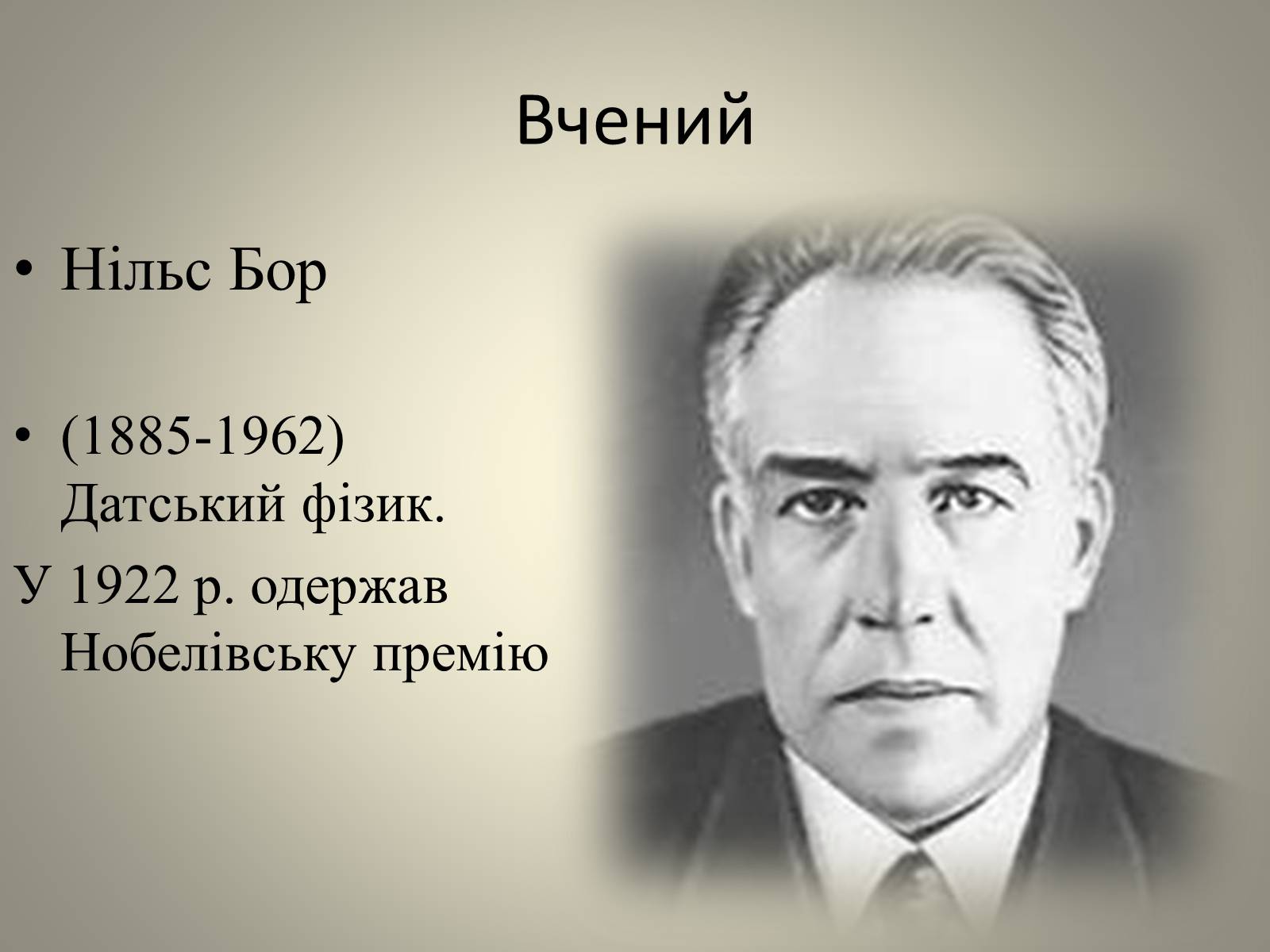 Вчений

• Нільс Бор

• (1885-1962) Датський фізик.

У 1922 р. одержав Нобелівську премію